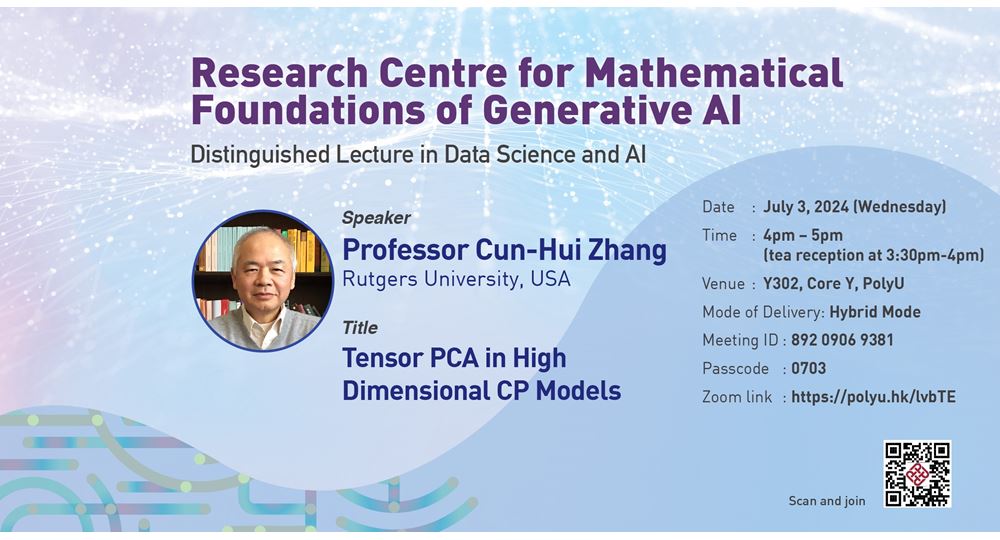 Research Centre for Mathematical Foundations of Generative AI

Distinguished Lecture in Data Science and AI

Speaker
Professor Cun-Hui Zhang
Rutgers University, USA

Title
Tensor PCA in High Dimensional CP Models

Date : July 3, 2024 (Wednesday)
Time : 4pm – 5pm (tea reception at 3:30pm-4pm)
Venue : Y302, Core Y, PolyU
Mode of Delivery: Hybrid Mode
Meeting ID : 892 0906 9381
Passcode : 0703
Zoom link : https://polyu.hk/lvbTE

Scan and join